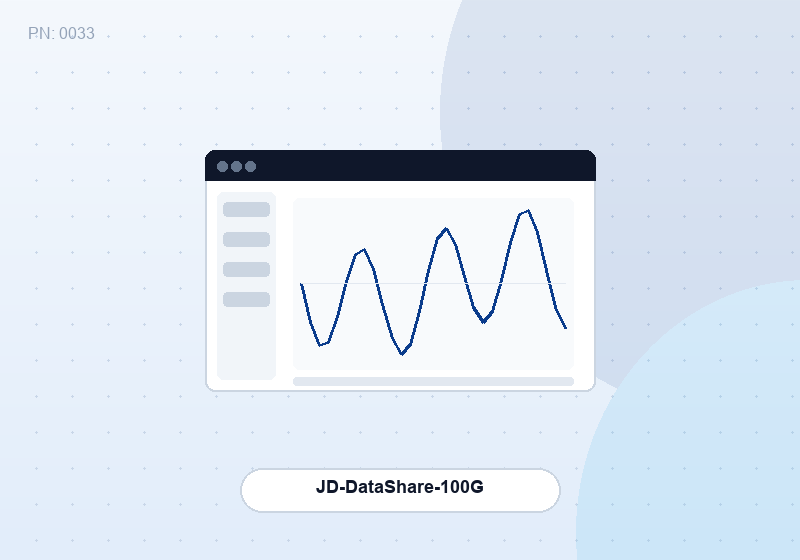 PN: 0033

JD-DataShare-100G